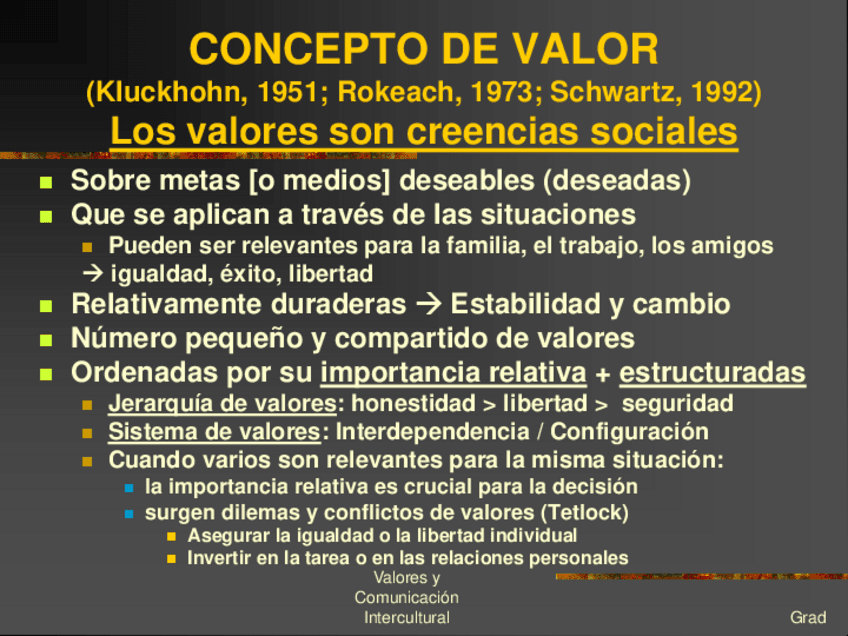 CONCEPTO DE VALOR
(Kluckhohn, 1951; Rokeach, 1973; Schwartz, 1992)
Los valores son creencias sociales

- Sobre metas [o medios] deseables (deseadas)
- Que se aplican a través de las situaciones
  - Pueden ser relevantes para la familia, el trabajo, los amigos → igualdad, éxito, libertad
- Relativamente duraderas → Estabilidad y cambio
- Número pequeño y compartido de valores
- Ordenadas por su importancia relativa + estructuradas
  - Jerarquía de valores: honestidad > libertad > seguridad
  - Sistema de valores: Interdependencia / Configuración
  - Cuando varios son relevantes para la misma situación:
    - la importancia relativa es crucial para la decisión
    - surgen dilemas y conflictos de valores (Tetlock)
      - Asegurar la igualdad o la libertad individual
      - Invertir en la tarea o en las relaciones personales

Valores y Comunicación Intercultural

Grad